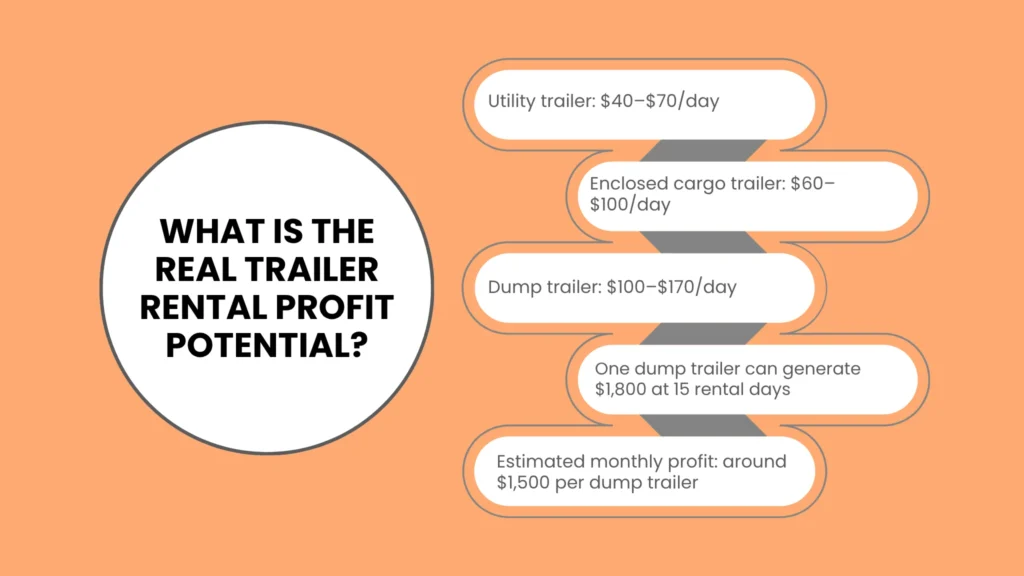 WHAT IS THE REAL TRAILER RENTAL PROFIT POTENTIAL?

Utility trailer: \$40–\$70/day

Enclosed cargo trailer: \$60–\$100/day

Dump trailer: \$100–\$170/day

One dump trailer can generate \$1,800 at 15 rental days

Estimated monthly profit: around \$1,500 per dump trailer